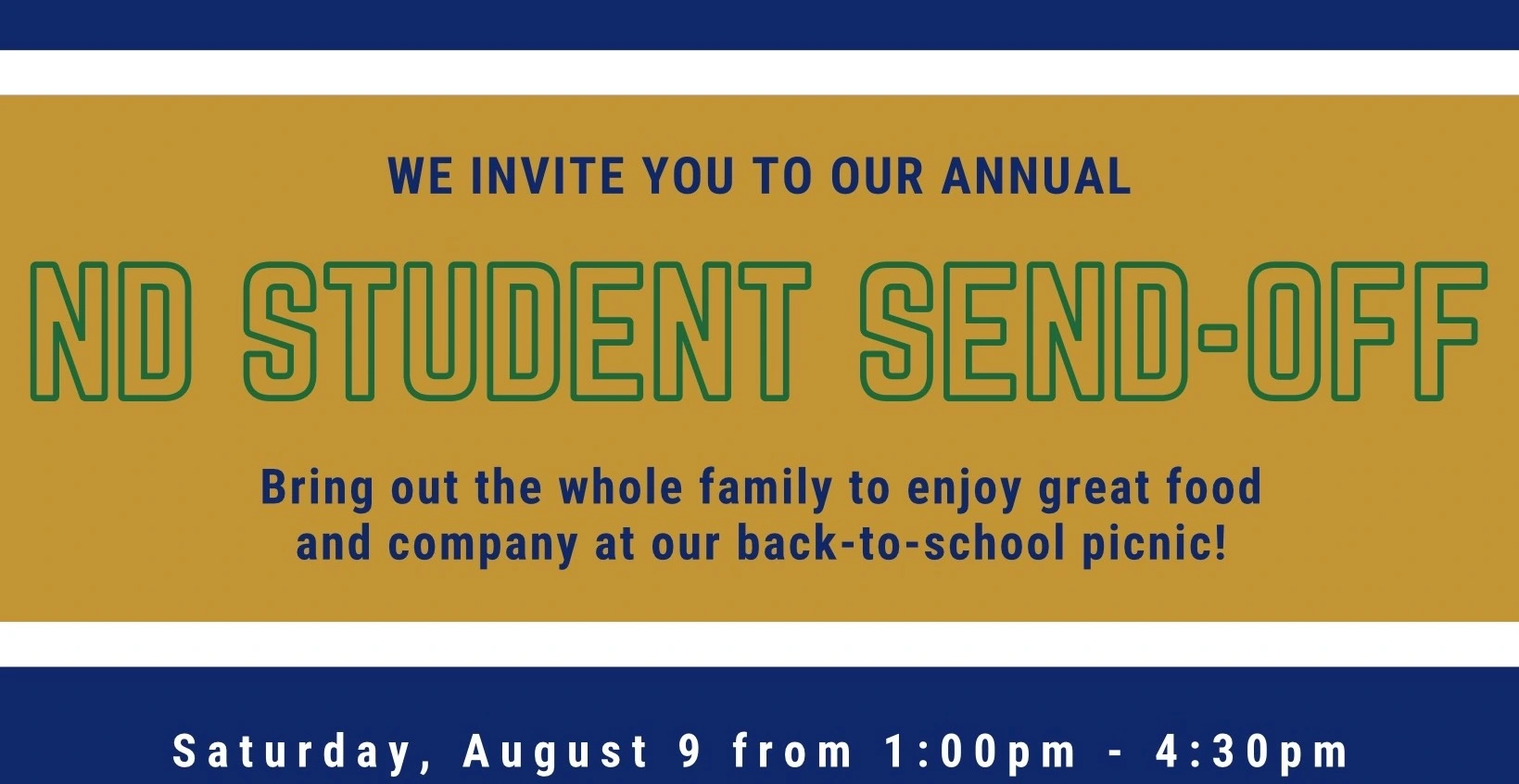 WE INVITE YOU TO OUR ANNUAL

ND STUDENT SEND-OFF

Bring out the whole family to enjoy great food and company at our back-to-school picnic!

Saturday, August 9 from 1:00pm - 4:30pm